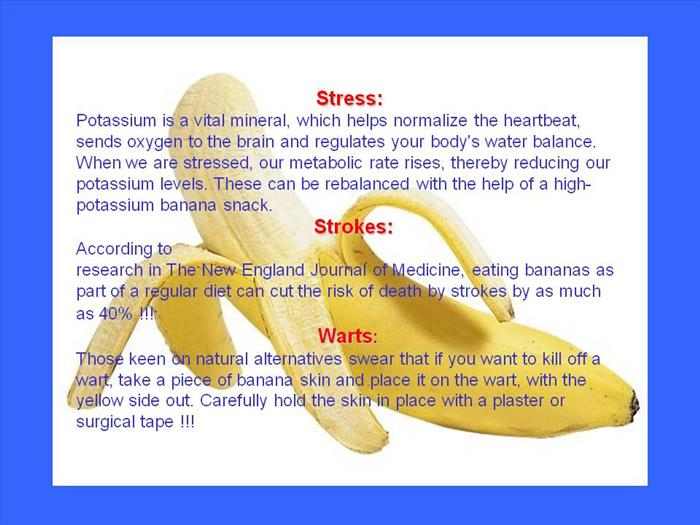 Stress:
Potassium is a vital mineral, which helps normalize the heartbeat, sends oxygen to the brain and regulates your body's water balance. When we are stressed, our metabolic rate rises, thereby reducing our potassium levels. These can be rebalanced with the help of a high-potassium banana snack.

Strokes:
According to
research in The New England Journal of Medicine, eating bananas as part of a regular diet can cut the risk of death by strokes by as much as 40% !!!

Warts:
Those keen on natural alternatives swear that if you want to kill off a wart, take a piece of banana skin and place it on the wart, with the yellow side out. Carefully hold the skin in place with a plaster or surgical tape !!!